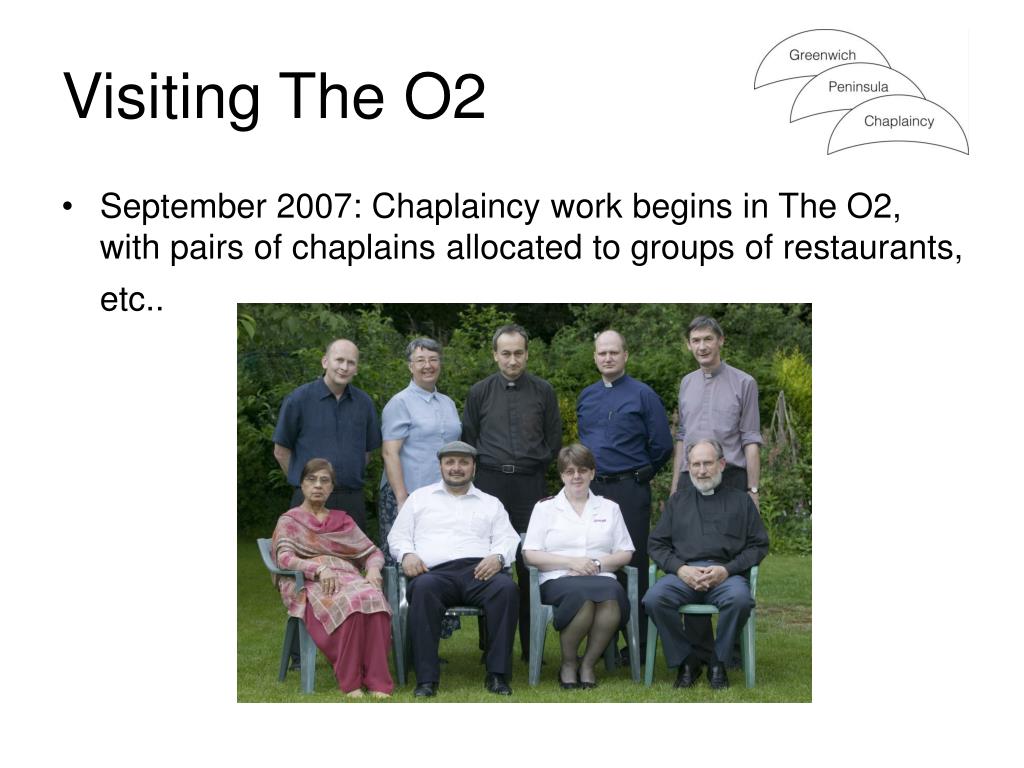 Visiting The O2

Greenwich
Peninsula
Chaplaincy

• September 2007: Chaplaincy work begins in The O2, with pairs of chaplains allocated to groups of restaurants, etc..